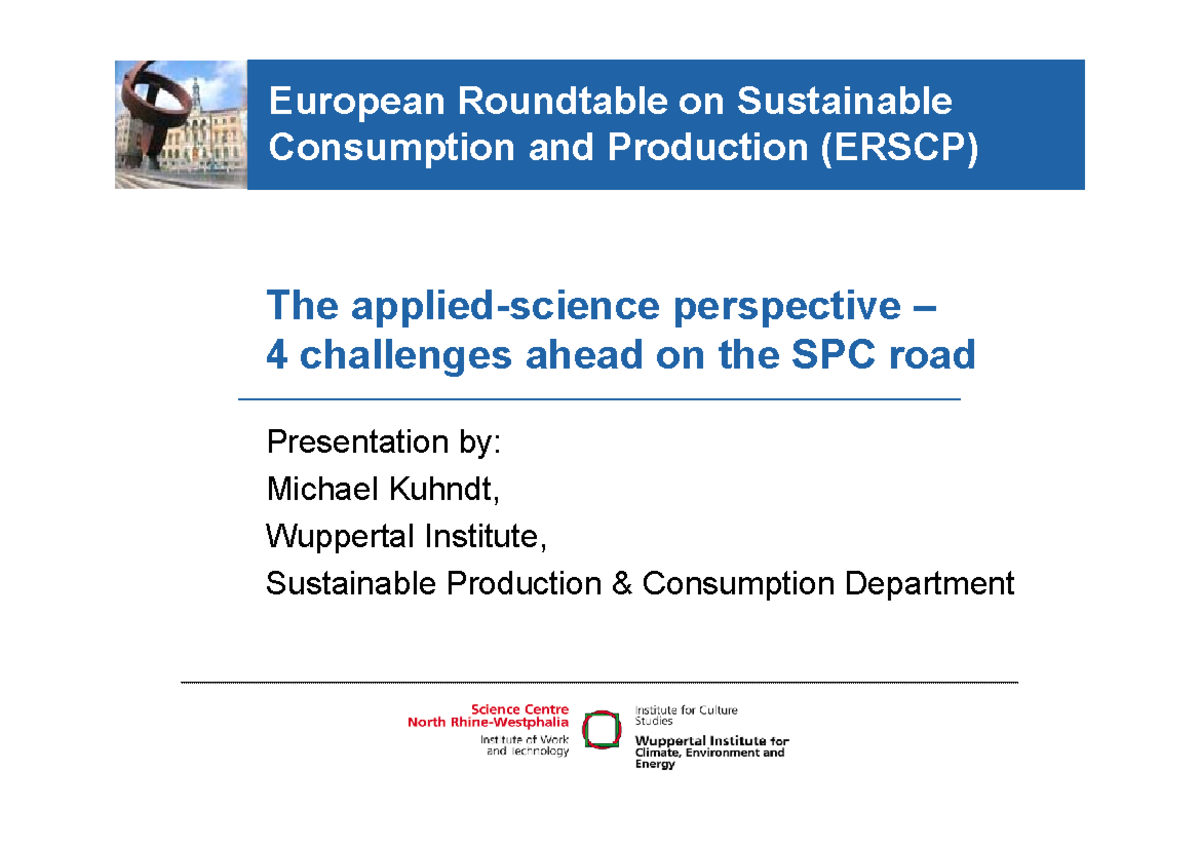 European Roundtable on Sustainable Consumption and Production (ERSCP)

The applied-science perspective – 4 challenges ahead on the SPC road

Presentation by:
Michael Kuhndt,
Wuppertal Institute,
Sustainable Production & Consumption Department

Science Centre
North Rhine-Westphalia
Institute of Work
and Technology

Institute for Culture
Studies
Wuppertal Institute for
Climate, Environment and
Energy